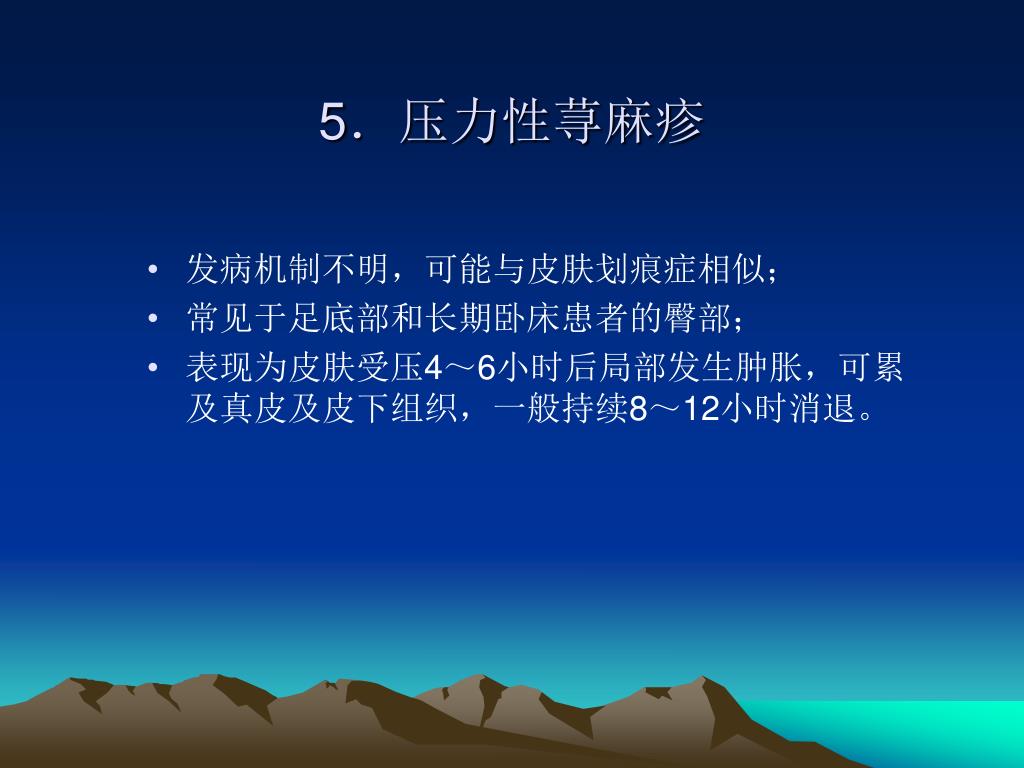 5．压力性荨麻疹

• 发病机制不明，可能与皮肤划痕症相似；
• 常见于足底部和长期卧床患者的臀部；
• 表现为皮肤受压4～6小时后局部发生肿胀，可累及真皮及皮下组织，一般持续8～12小时消退。